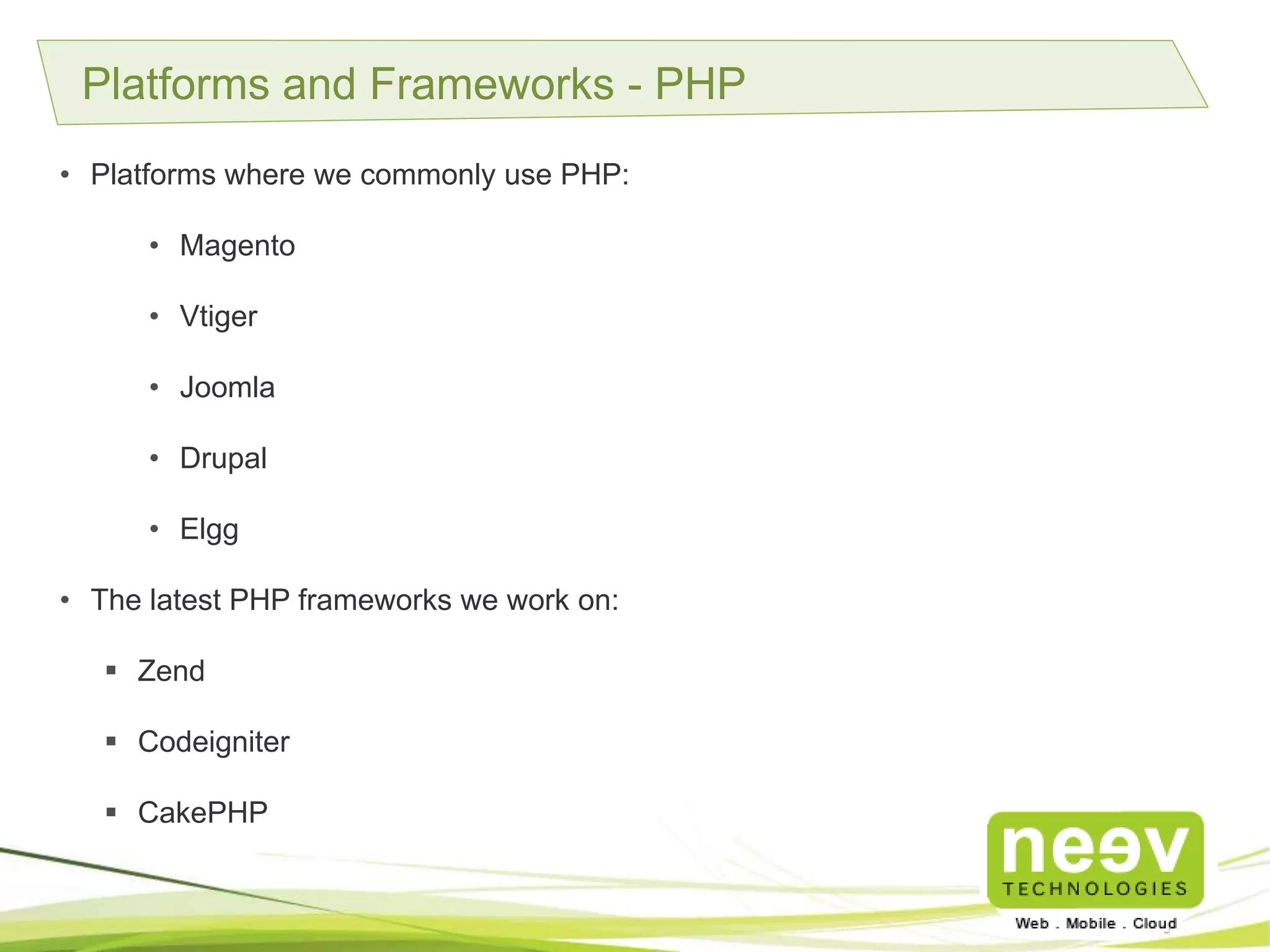 Platforms and Frameworks - PHP

• Platforms where we commonly use PHP:

• Magento

• Vtiger

• Joomla

• Drupal

• Elgg

• The latest PHP frameworks we work on:

▪ Zend

▪ Codeigniter

▪ CakePHP

neev
TECHNOLOGIES
Web . Mobile . Cloud